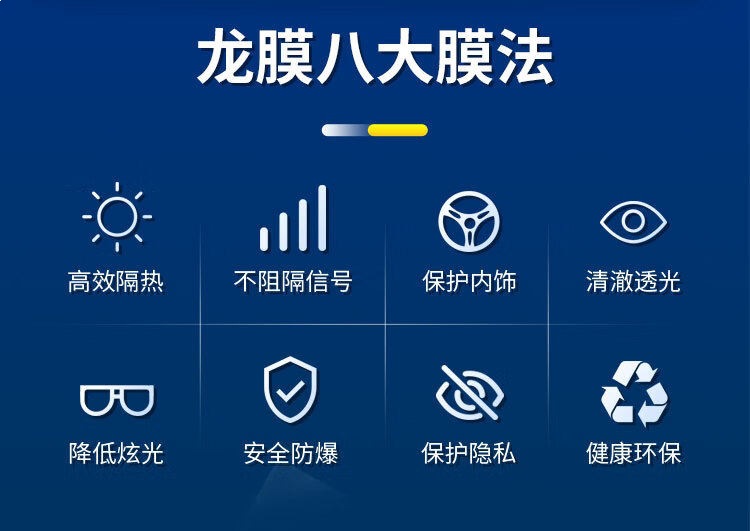 龙膜八大膜法

高效隔热

不阻隔信号

保护内饰

清澈透光

降低炫光

安全防爆

保护隐私

健康环保